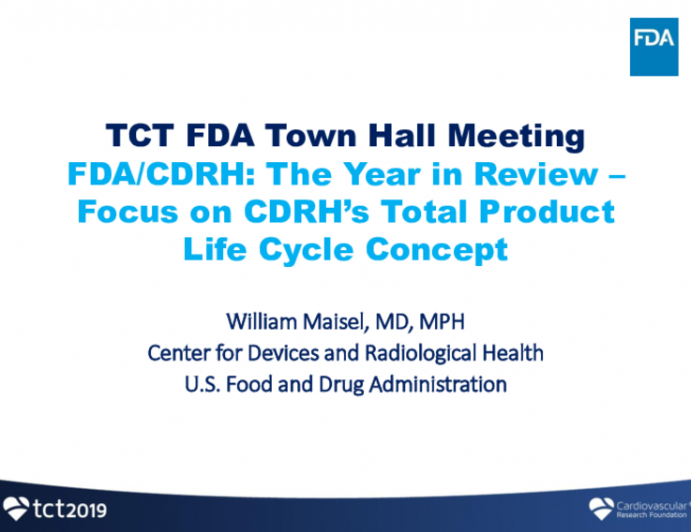 FDA

TCT FDA Town Hall Meeting
FDA/CDRH: The Year in Review – Focus on CDRH's Total Product Life Cycle Concept

William Maisel, MD, MPH
Center for Devices and Radiological Health
U.S. Food and Drug Administration

tct2019

Cardiovascular Research Foundation